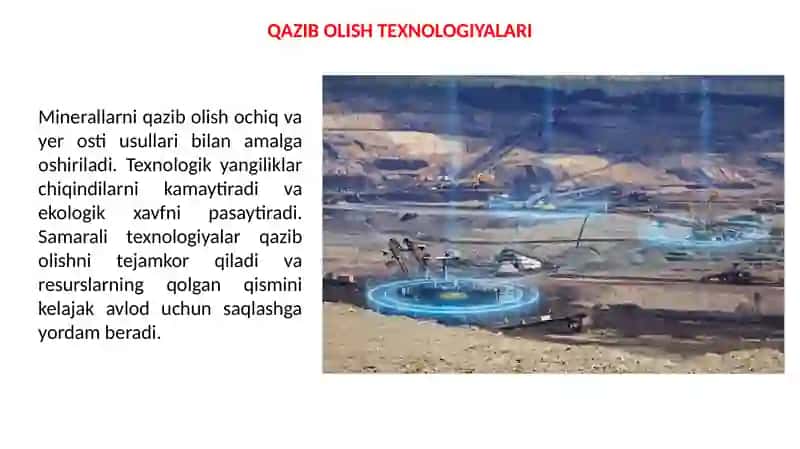 QAZIB OLISH TEXNOLOGIYALARI

Minerallarni qazib olish ochiq va yer osti usullari bilan amalga oshiriladi. Texnologik yangiliklar chiqindilarni kamaytiradi va ekologik xavfni pasaytiradi. Samarali texnologiyalar qazib olishni tejamkor qiladi va resurslarning qolgan qismini kelajak avlod uchun saqlashga yordam beradi.